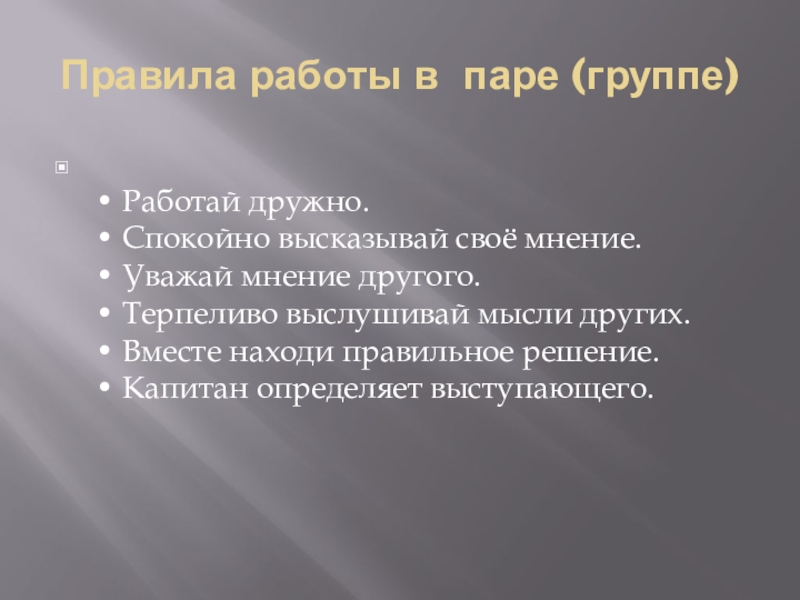 Правила работы в  паре (группе)

• Работай дружно.
• Спокойно высказывай своё мнение.
• Уважай мнение другого.
• Терпеливо выслушивай мысли других.
• Вместе находи правильное решение.
• Капитан определяет выступающего.